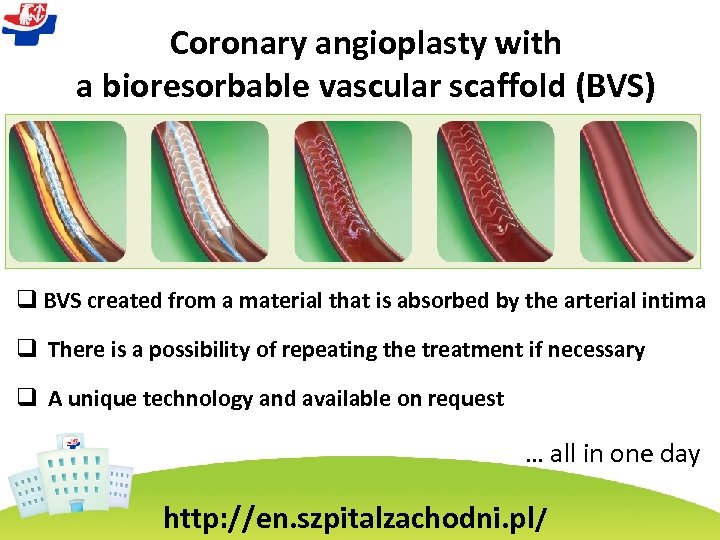 Coronary angioplasty with a bioresorbable vascular scaffold (BVS)

❑ BVS created from a material that is absorbed by the arterial intima

❑ There is a possibility of repeating the treatment if necessary

❑ A unique technology and available on request

… all in one day

http://en.szpitalzachodni.pl/